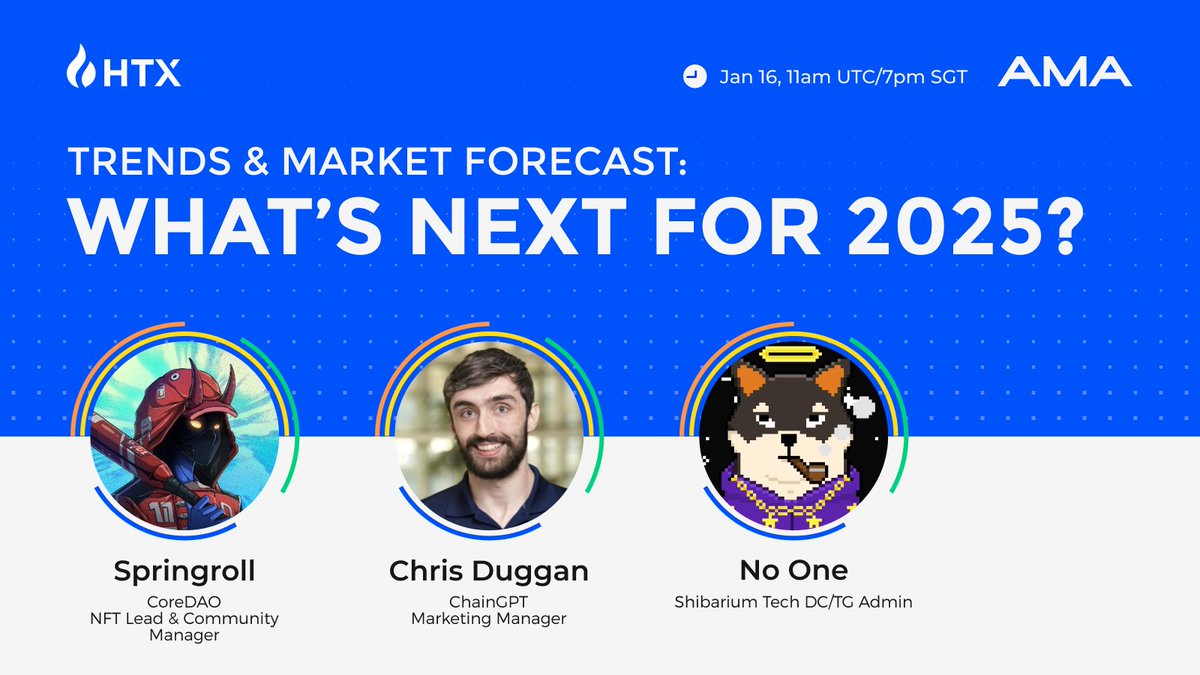 HTX

Jan 16, 11am UTC/7pm SGT

AMA

TRENDS & MARKET FORECAST:
WHAT'S NEXT FOR 2025?

Springroll
CoreDAO
NFT Lead & Community Manager

Chris Duggan
ChainGPT
Marketing Manager

No One
Shibarium Tech DC/TG Admin